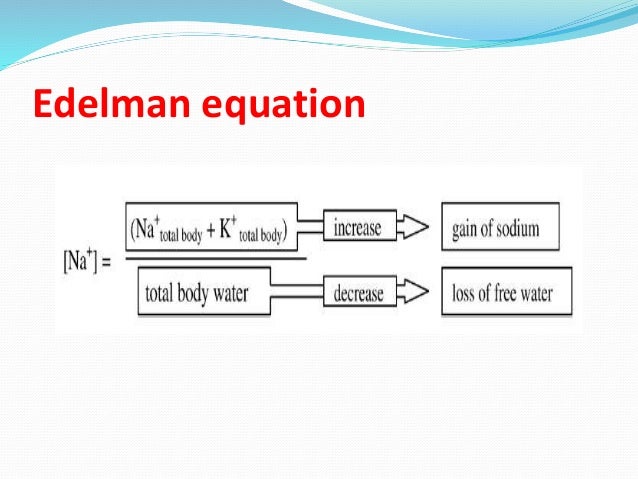 Edelman equation

$[Na^+] = \frac{(Na^+_{\text{total body}} + K^+_{\text{total body}})}{\text{total body water}}$

increase

gain of sodium

decrease

loss of free water